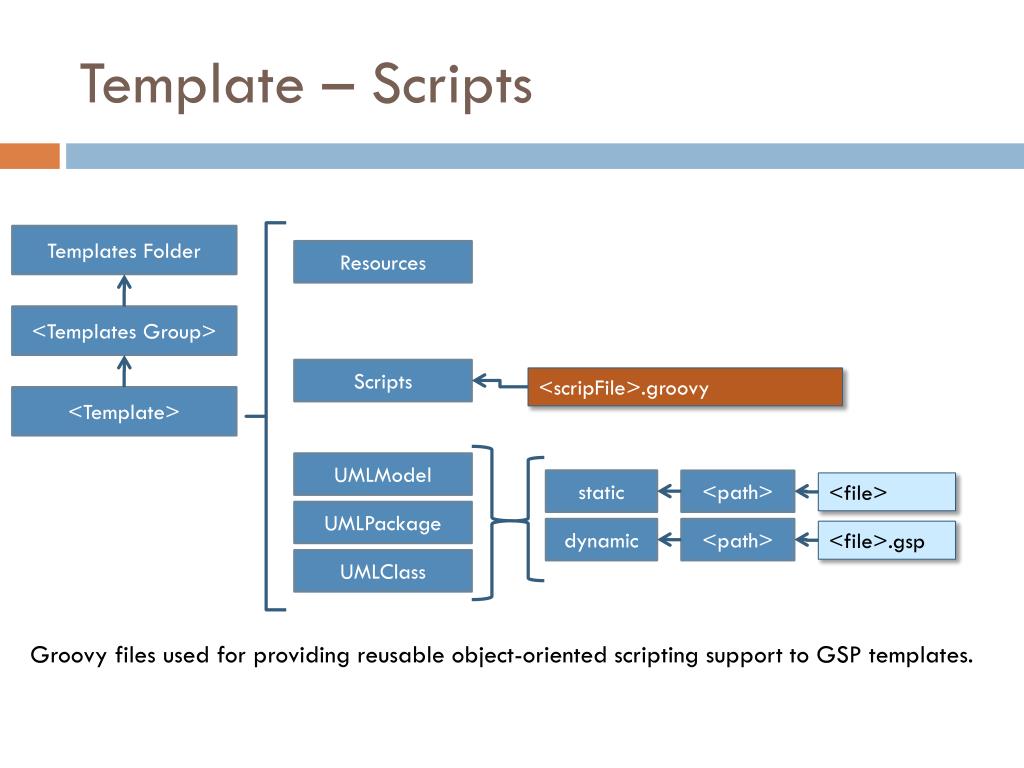 Template – Scripts

Templates Folder

<Templates Group>

<Template>

Resources

Scripts

<scripFile>.groovy

UMLModel

UMLPackage

UMLClass

static

<path>

<file>

dynamic

<path>

<file>.gsp

Groovy files used for providing reusable object-oriented scripting support to GSP templates.